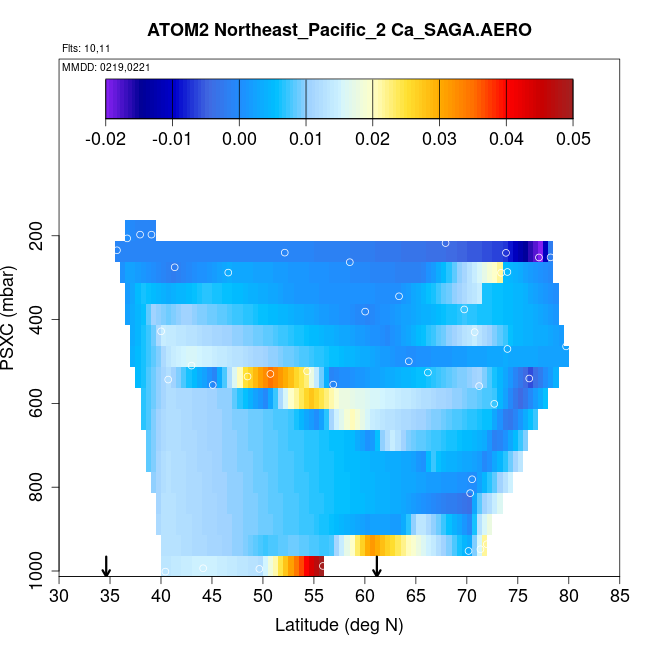 ATOM2 Northeast_Pacific_2 Ca_SAGA.AERO

Flts: 10,11

MMDD: 0219,0221

-0.02 -0.01 0.00 0.01 0.02 0.03 0.04 0.05

PSXC (mbar)

200
400
600
800
1000

30 35 40 45 50 55 60 65 70 75 80 85

Latitude (deg N)